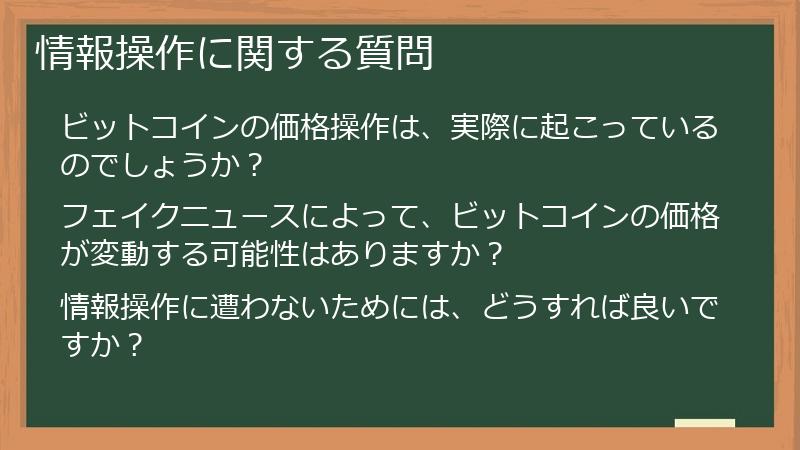 情報操作に関する質問

ビットコインの価格操作は、実際に起こっているのでしょうか？

フェイクニュースによって、ビットコインの価格が変動する可能性はありますか？

情報操作に遭わないためには、どうすれば良いですか？